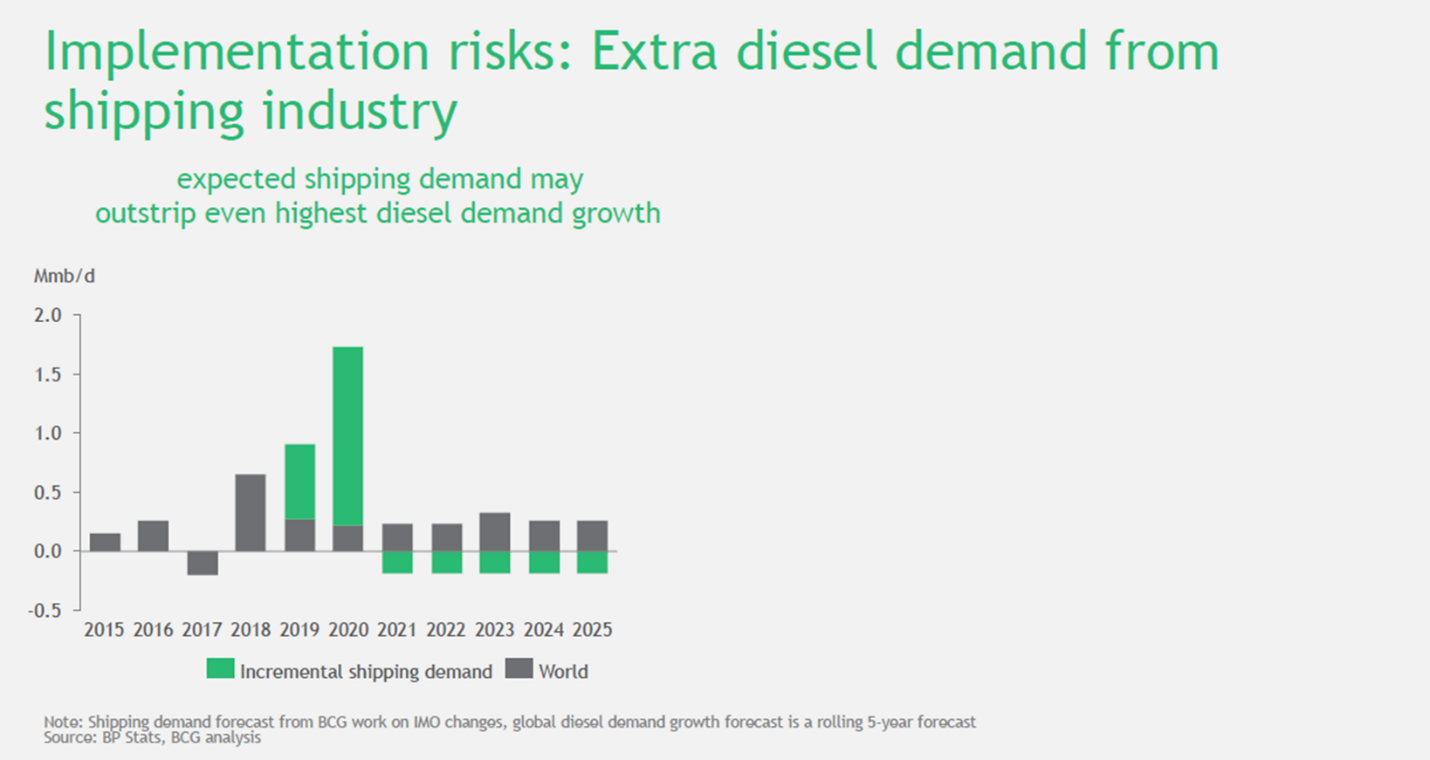 Implementation risks: Extra diesel demand from shipping industry

expected shipping demand may outstrip even highest diesel demand growth

Mmb/d

2.0
1.5
1.0
0.5
0.0
-0.5

2015 2016 2017 2018 2019 2020 2021 2022 2023 2024 2025

Incremental shipping demand World

Note: Shipping demand forecast from BCG work on IMO changes, global diesel demand growth forecast is a rolling 5-year forecast
Source: BP Stats, BCG analysis